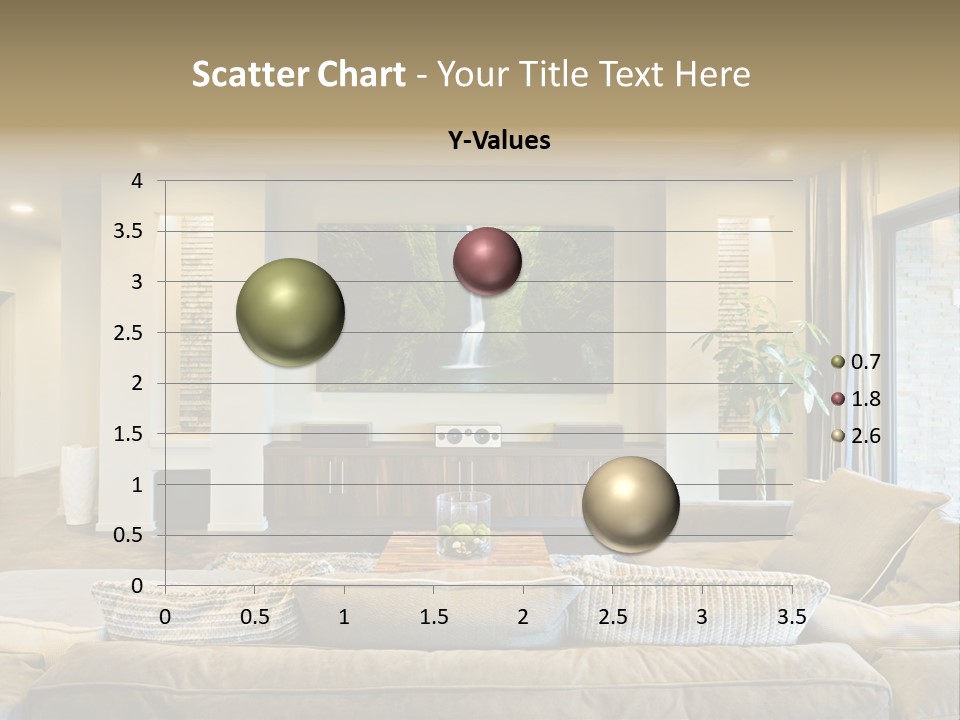 Scatter Chart - Your Title Text Here

Y-Values

4
3.5
3
2.5
2
1.5
1
0.5
0

0 0.5 1 1.5 2 2.5 3 3.5

0.7
1.8
2.6